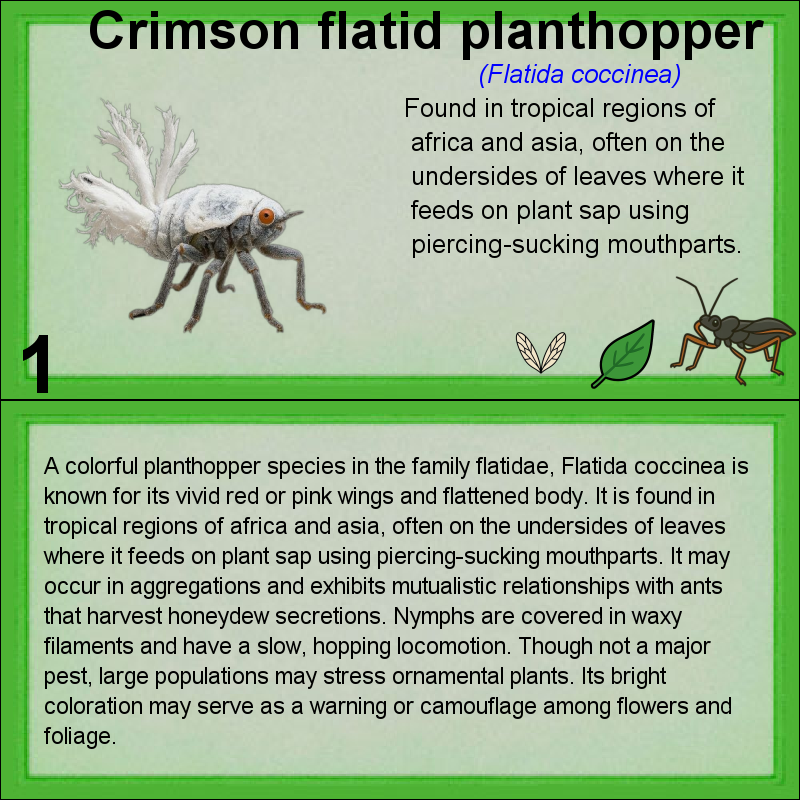 Crimson flatid planthopper

(Flatida coccinea)

Found in tropical regions of africa and asia, often on the undersides of leaves where it feeds on plant sap using piercing-sucking mouthparts.

1

A colorful planthopper species in the family flatidae, Flatida coccinea is known for its vivid red or pink wings and flattened body. It is found in tropical regions of africa and asia, often on the undersides of leaves where it feeds on plant sap using piercing-sucking mouthparts. It may occur in aggregations and exhibits mutualistic relationships with ants that harvest honeydew secretions. Nymphs are covered in waxy filaments and have a slow, hopping locomotion. Though not a major pest, large populations may stress ornamental plants. Its bright coloration may serve as a warning or camouflage among flowers and foliage.